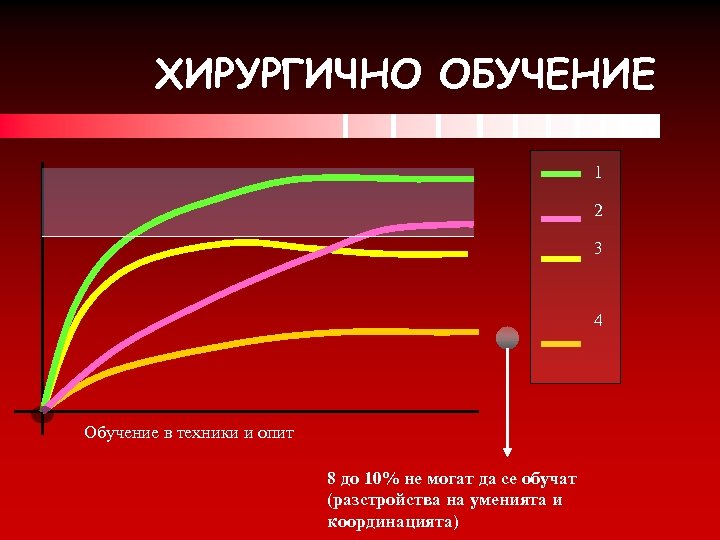 ХИРУРГИЧНО ОБУЧЕНИЕ

1

2

3

4

Обучение в техники и опит

8 до 10% не могат да се обучат (разстройства на уменията и координацията)